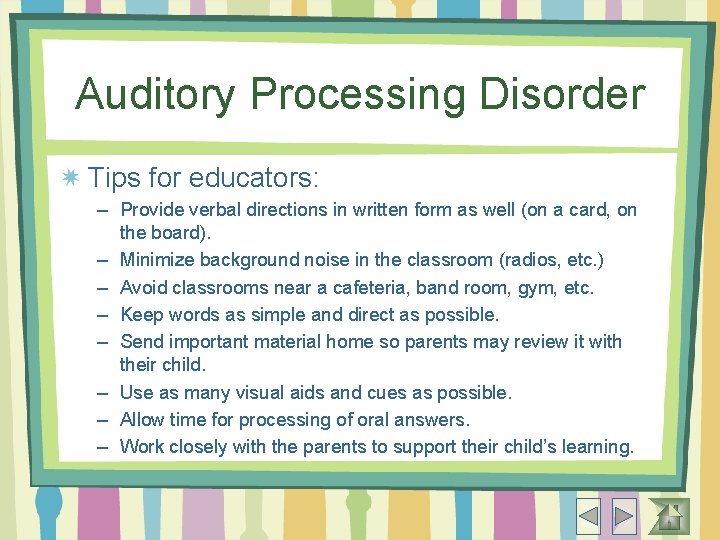 Auditory Processing Disorder

Tips for educators:

– Provide verbal directions in written form as well (on a card, on the board).
– Minimize background noise in the classroom (radios, etc.)
– Avoid classrooms near a cafeteria, band room, gym, etc.
– Keep words as simple and direct as possible.
– Send important material home so parents may review it with their child.
– Use as many visual aids and cues as possible.
– Allow time for processing of oral answers.
– Work closely with the parents to support their child's learning.